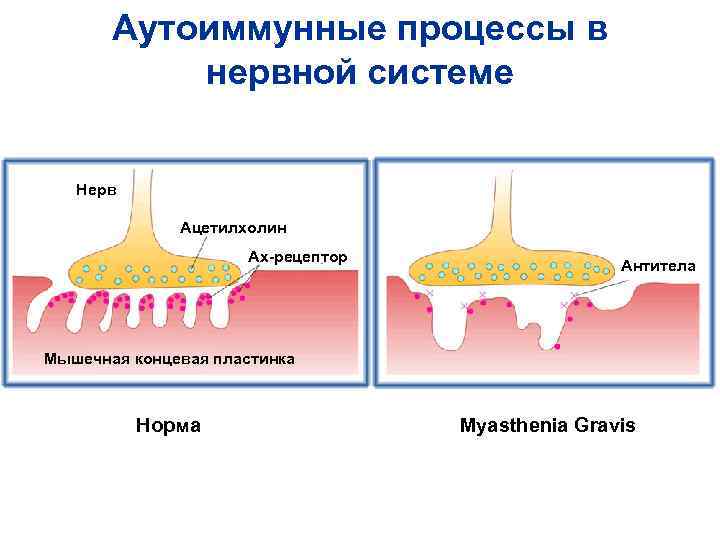 Аутоиммунные процессы в нервной системе

Нерв

Ацетилхолин

Ах-рецептор

Мышечная концевая пластинка

Антитела

Норма

Myasthenia Gravis